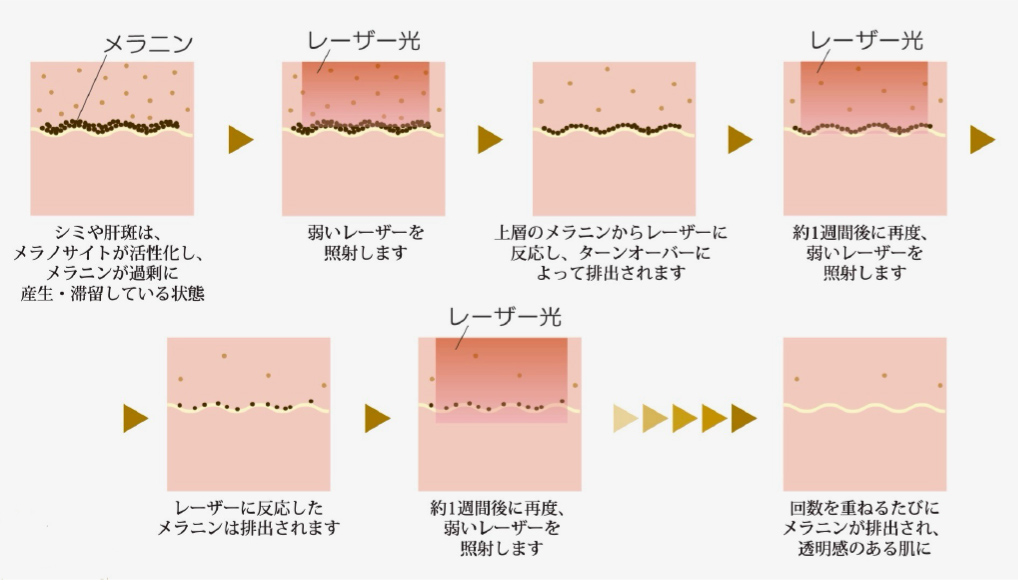 メラニン

シミや肝斑は、メラノサイトが活性化し、メラニンが過剰に産生・滞留している状態

レーザー光

弱いレーザーを照射します

上層のメラニンからレーザーに反応し、ターンオーバーによって排出されます

レーザー光

約1週間後に再度、弱いレーザーを照射します

レーザーに反応したメラニンは排出されます

レーザー光

約1週間後に再度、弱いレーザーを照射します

回数を重ねるたびにメラニンが排出され、透明感のある肌に